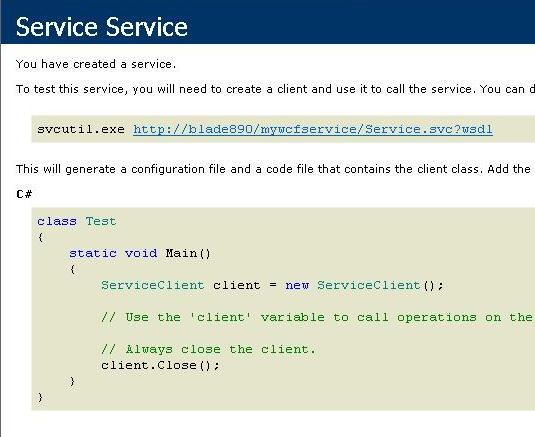 Service Service

You have created a service.

To test this service, you will need to create a client and use it to call the service. You can d

svcutil.exe http://blade890/mywcfservice/Service.svc?wsdl

This will generate a configuration file and a code file that contains the client class. Add the

C#

class Test
{
    static void Main()
    {
        ServiceClient client = new ServiceClient();

        // Use the 'client' variable to call operations on the

        // Always close the client.
        client.Close();
    }
}